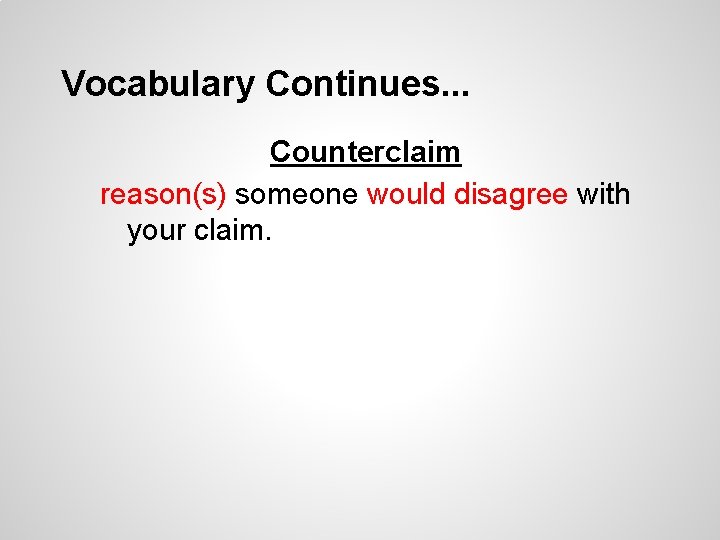 Vocabulary Continues...

Counterclaim

reason(s) someone would disagree with your claim.